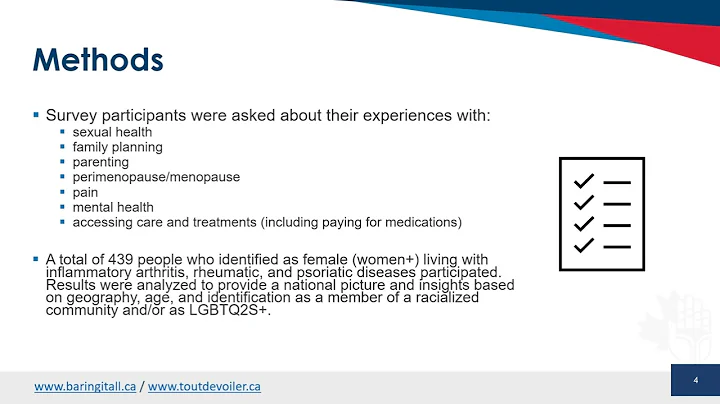 Methods

▪ Survey participants were asked about their experiences with:
▪ sexual health
▪ family planning
▪ parenting
▪ perimenopause/menopause
▪ pain
▪ mental health
▪ accessing care and treatments (including paying for medications)

▪ A total of 439 people who identified as female (women+) living with inflammatory arthritis, rheumatic, and psoriatic diseases participated. Results were analyzed to provide a national picture and insights based on geography, age, and identification as a member of a racialized community and/or as LGBTQ2S+.

www.baringitall.ca / www.toutdevoiler.ca

4